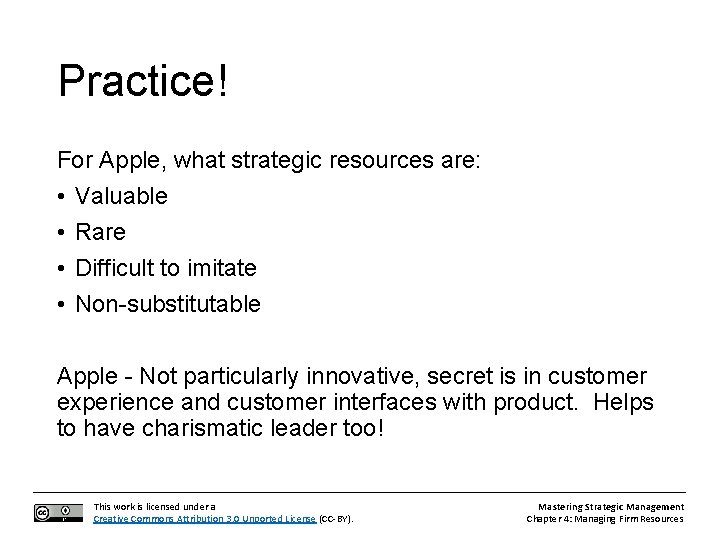 Practice!

For Apple, what strategic resources are:

• Valuable
• Rare
• Difficult to imitate
• Non-substitutable

Apple - Not particularly innovative, secret is in customer experience and customer interfaces with product.  Helps to have charismatic leader too!

This work is licensed under a Creative Commons Attribution 3.0 Unported License (CC-BY).

Mastering Strategic Management
Chapter 4: Managing Firm Resources